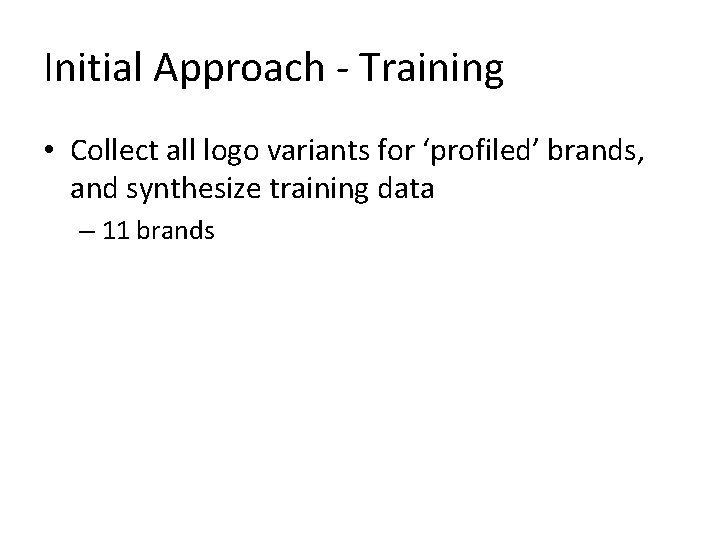 Initial Approach - Training

• Collect all logo variants for ‘profiled’ brands, and synthesize training data

– 11 brands